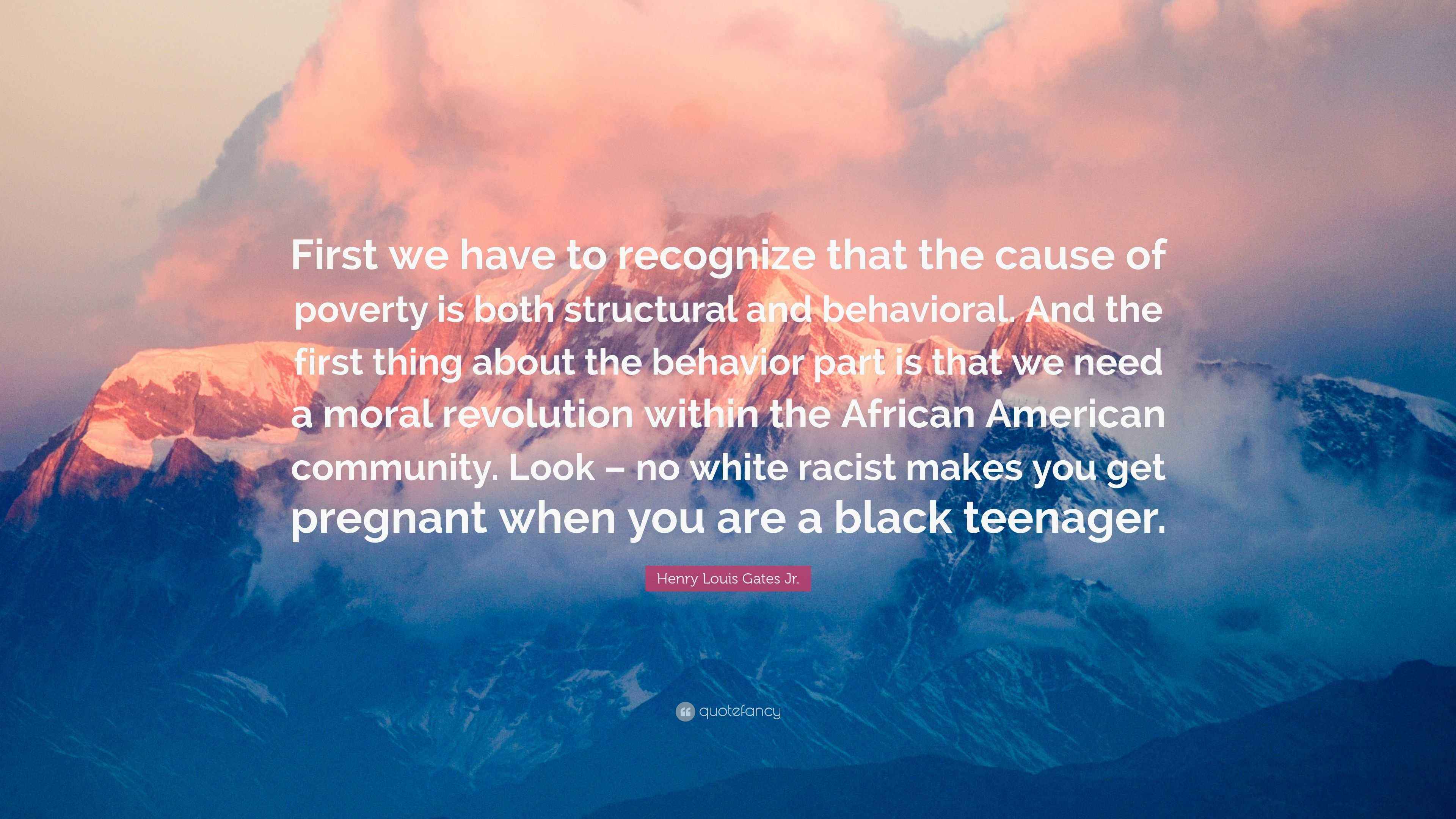 First we have to recognize that the cause of poverty is both structural and behavioral. And the first thing about the behavior part is that we need a moral revolution within the African American community. Look – no white racist makes you get pregnant when you are a black teenager.

Henry Louis Gates Jr.

quotefancy